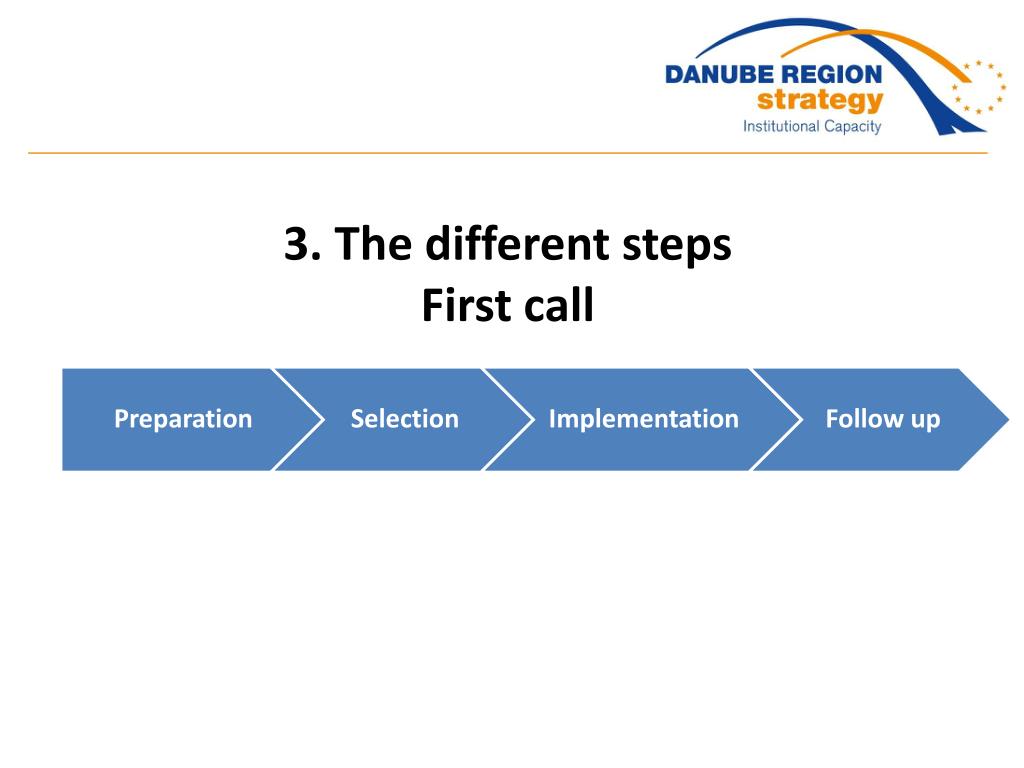 DANUBE REGION
strategy
Institutional Capacity

3. The different steps
First call

Preparation

Selection

Implementation

Follow up